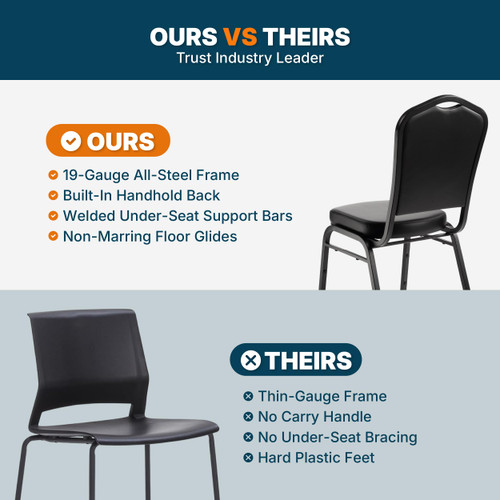 OURS VS THEIRS
Trust Industry Leader

OURS

19-Gauge All-Steel Frame
Built-In Handhold Back
Welded Under-Seat Support Bars
Non-Marring Floor Glides

THEIRS

Thin-Gauge Frame
No Carry Handle
No Under-Seat Bracing
Hard Plastic Feet